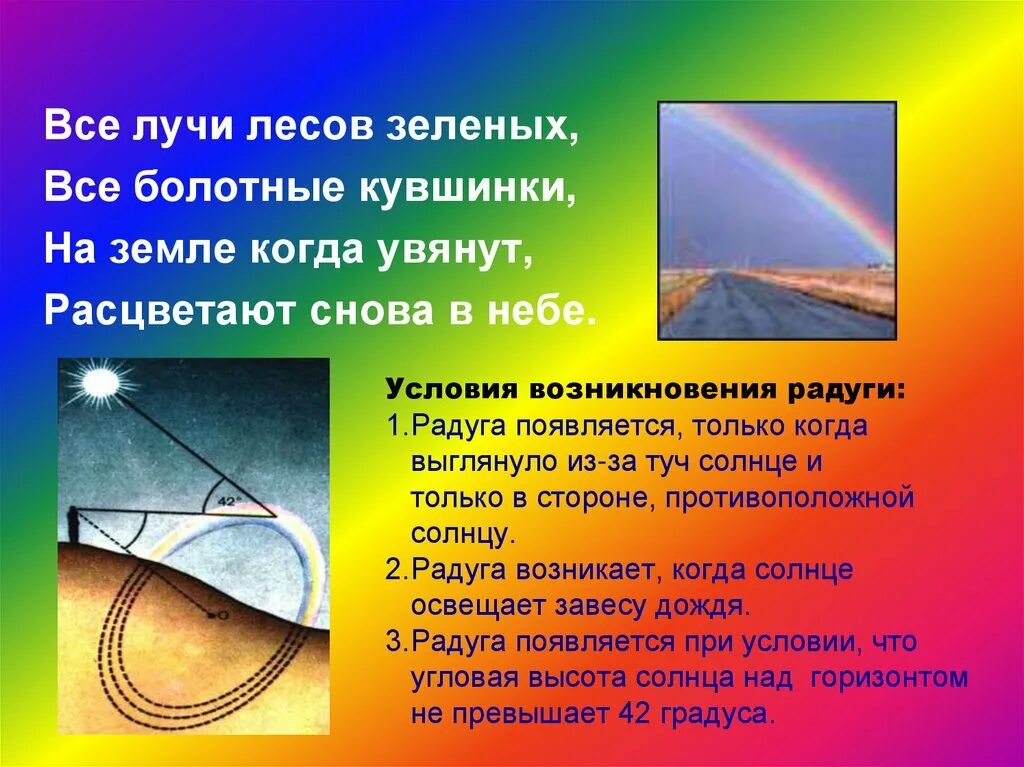 Все лучи лесов зеленых,
Все болотные кувшинки,
На земле когда увянут,
Расцветают снова в небе.

42°

O

Условия возникновения радуги:
1.Радуга появляется, только когда выглянуло из-за туч солнце и только в стороне, противоположной солнцу.
2.Радуга возникает, когда солнце освещает завесу дождя.
3.Радуга появляется при условии, что угловая высота солнца над горизонтом не превышает 42 градуса.